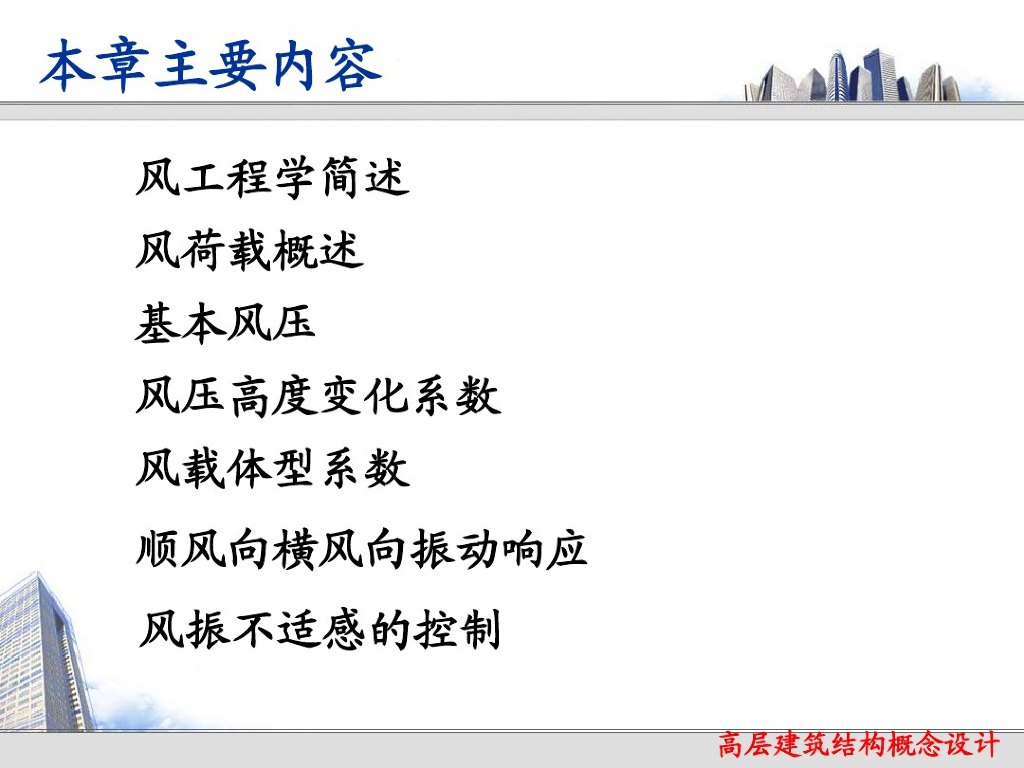 本章主要内容

风工程学简述

风荷载概述

基本风压

风压高度变化系数

风载体型系数

顺风向横风向振动响应

风振不适感的控制

高层建筑结构概念设计